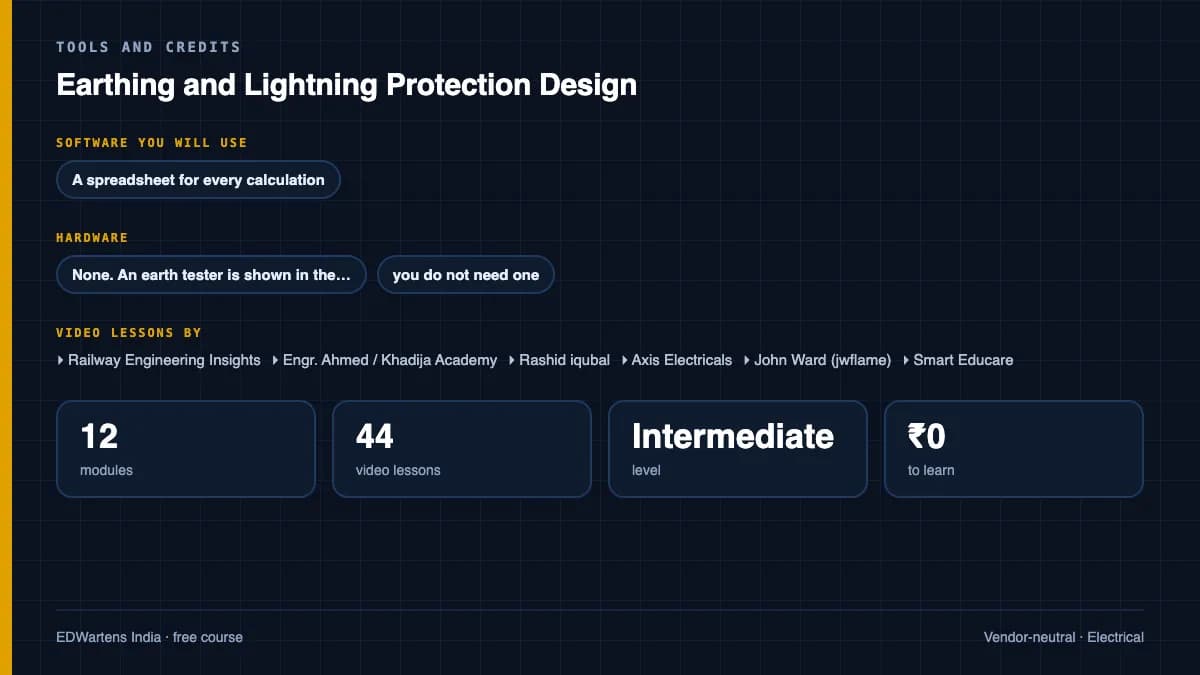 TOOLS AND CREDITS

Earthing and Lightning Protection Design

SOFTWARE YOU WILL USE

A spreadsheet for every calculation

HARDWARE

None. An earth tester is shown in the...

you do not need one

VIDEO LESSONS BY

‣ Railway Engineering Insights ‣ Engr. Ahmed / Khadija Academy ‣ Rashid iqubal ‣ Axis Electricals ‣ John Ward (jwflame) ‣ Smart Educare

12
modules

44
video lessons

Intermediate
level

₹0
to learn

EDWartens India · free course

Vendor-neutral · Electrical